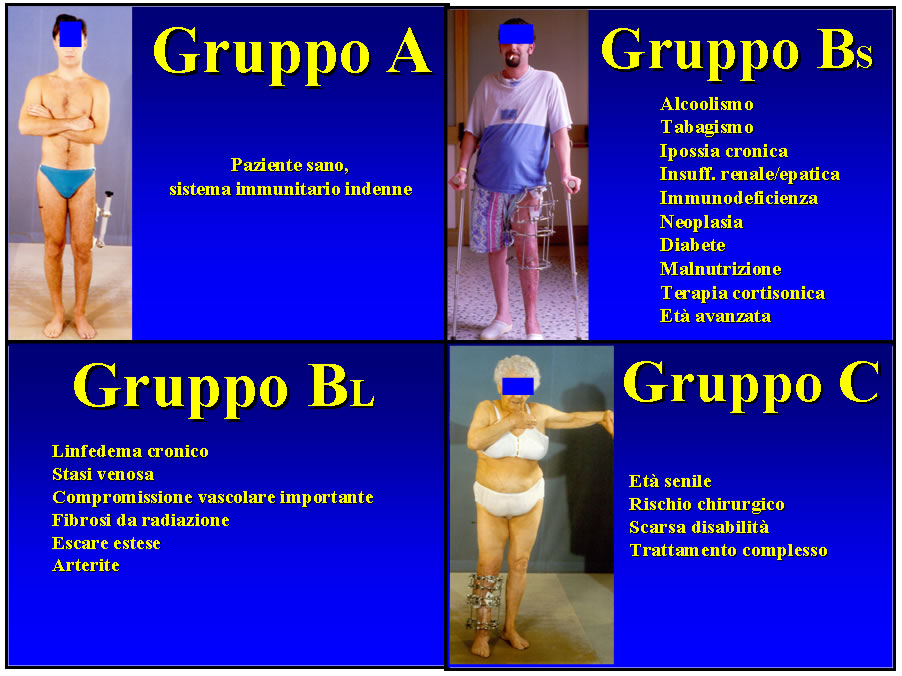 Gruppo A

Paziente sano,
sistema immunitario indenne

Gruppo Bs

Alcoolismo
Tabagismo
Ipossia cronica
Insuff. renale/epatica
Immunodeficienza
Neoplasia
Diabete
Malnutrizione
Terapia cortisonica
Età avanzata

Gruppo BL

Linfedema cronico
Stasi venosa
Compromissione vascolare importante
Fibrosi da radiazione
Escare estese
Arterite

Gruppo C

Età senile
Rischio chirurgico
Scarsa disabilità
Trattamento complesso